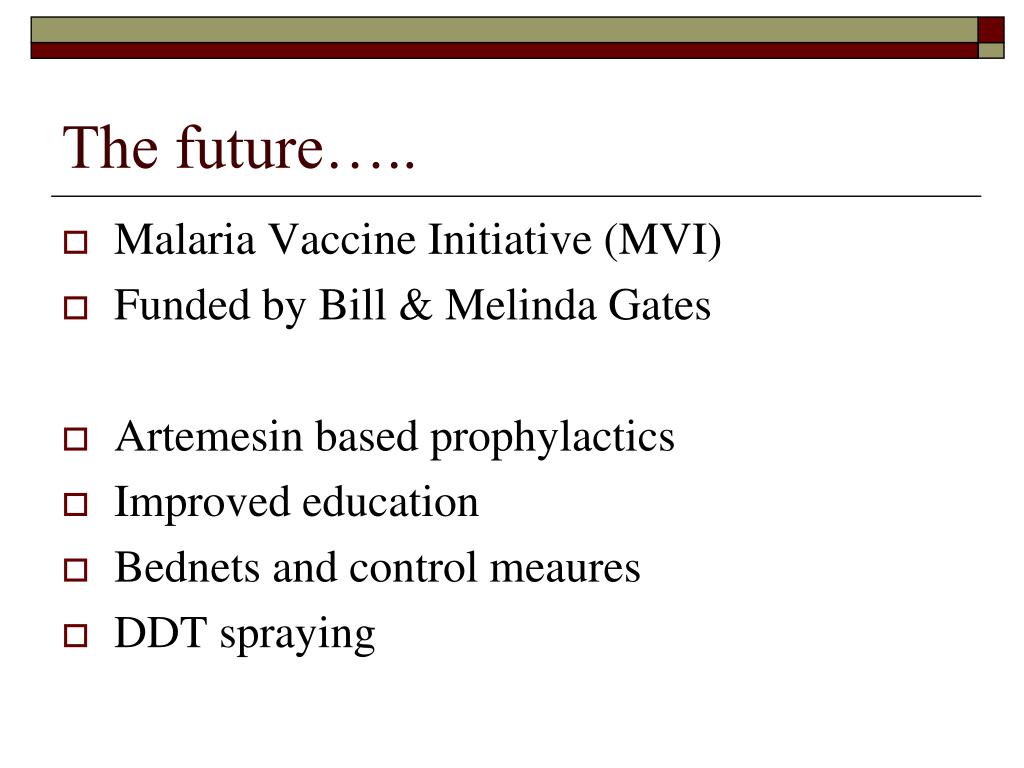 The future…..

Malaria Vaccine Initiative (MVI)
Funded by Bill & Melinda Gates

Artemesin based prophylactics
Improved education
Bednets and control meaures
DDT spraying